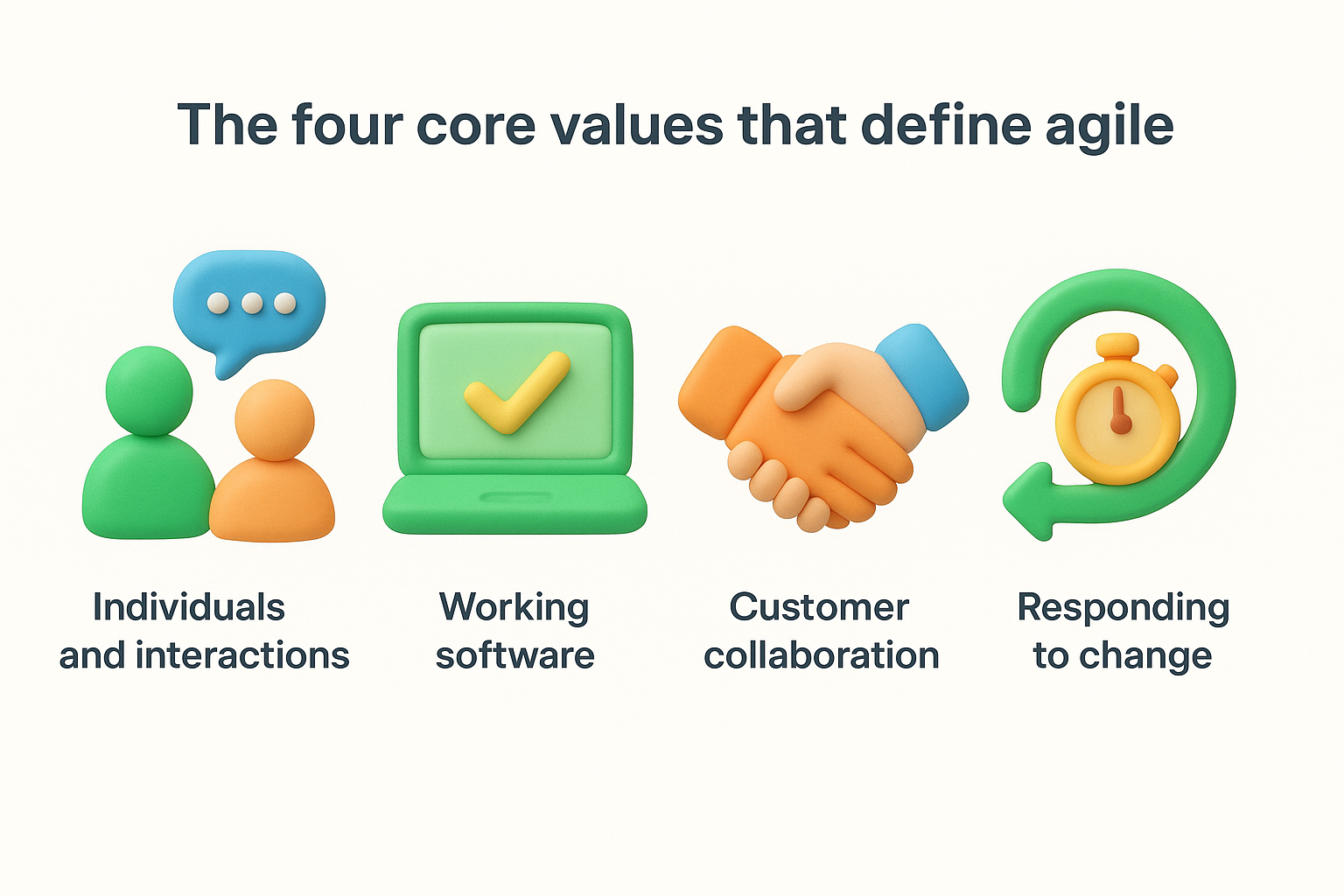 The four core values that define agile

Individuals and interactions

Working software

Customer collaboration

Responding to change